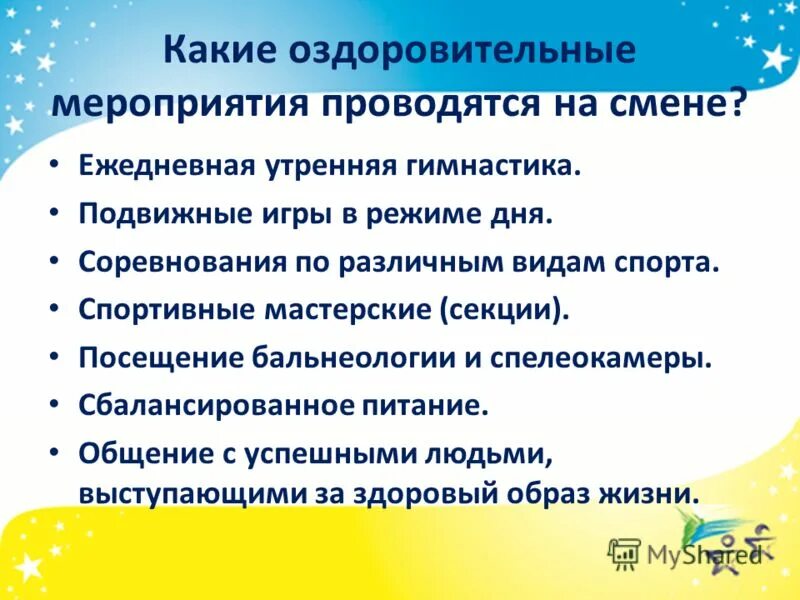 Какие оздоровительные мероприятия проводятся на смене?

• Ежедневная утренняя гимнастика.
• Подвижные игры в режиме дня.
• Соревнования по различным видам спорта.
• Спортивные мастерские (секции).
• Посещение бальнеологии и спелеокамеры.
• Сбалансированное питание.
• Общение с успешными людьми, выступающими за здоровый образ жизни.

MyShared